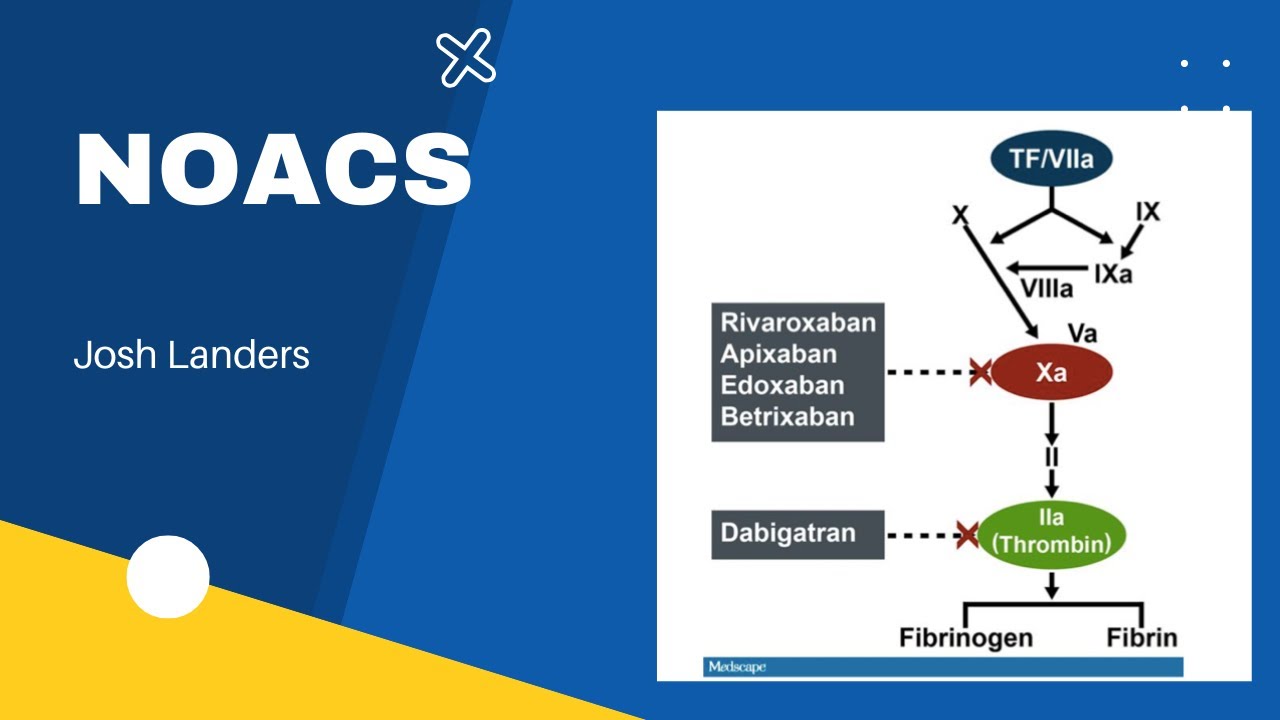 NOACS

Josh Landers

TF/VIIa

X

IX

IXa

VIIIa

Va

Rivaroxaban
Apixaban
Edoxaban
Betrixaban

Xa

II

Dabigatran

IIa
(Thrombin)

Fibrinogen

Fibrin

Medscape